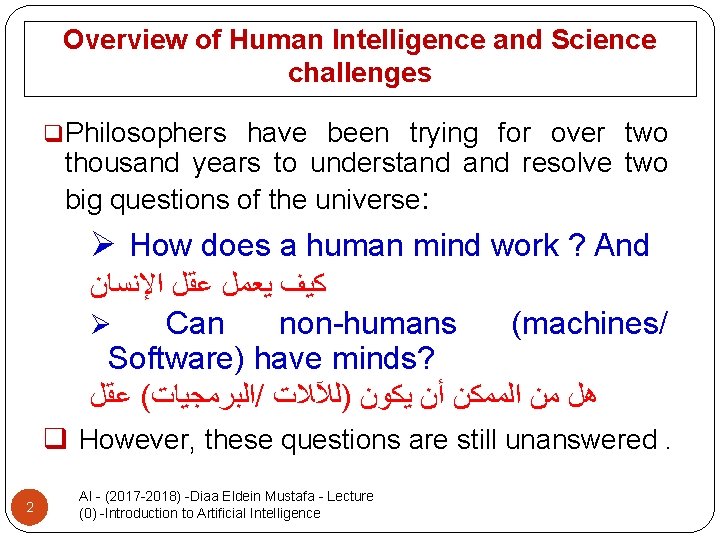 Overview of Human Intelligence and Science challenges

❑Philosophers have been trying for over two thousand years to understand and resolve two big questions of the universe:

➢ How does a human mind work ? And

كيف يعمل عقل الإنسان

➢ Can non-humans (machines/ Software) have minds?

هل من الممكن أن يكون (للآلات /البرمجيات) عقل

❑ However, these questions are still unanswered .

2

AI - (2017-2018) -Diaa Eldein Mustafa - Lecture (0) -Introduction to Artificial Intelligence